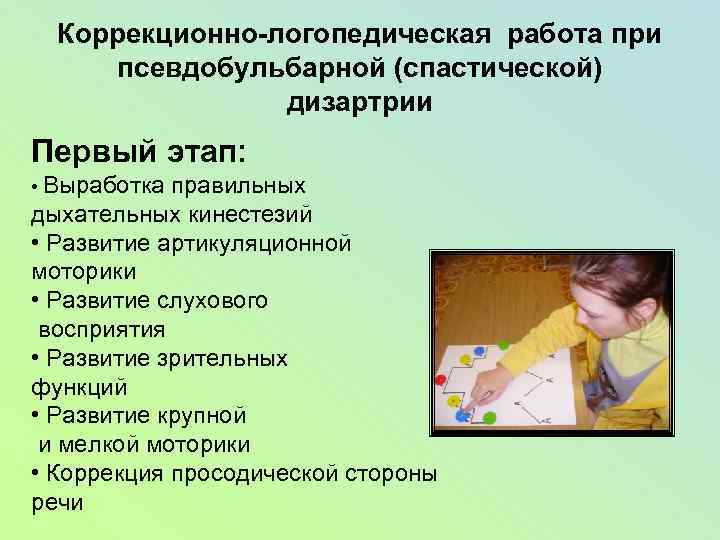 Коррекционно-логопедическая работа при псевдобульбарной (спастической) дизартрии

Первый этап:

• Выработка правильных дыхательных кинестезий
• Развитие артикуляционной моторики
• Развитие слухового восприятия
• Развитие зрительных функций
• Развитие крупной и мелкой моторики
• Коррекция просодической стороны речи